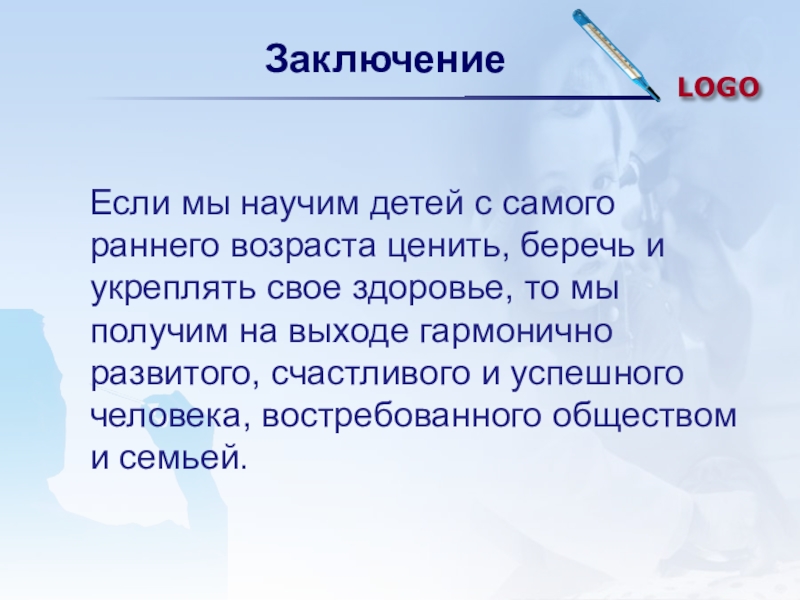 Заключение

LOGO

Если мы научим детей с самого раннего возраста ценить, беречь и укреплять свое здоровье, то мы получим на выходе гармонично развитого, счастливого и успешного человека, востребованного обществом и семьей.